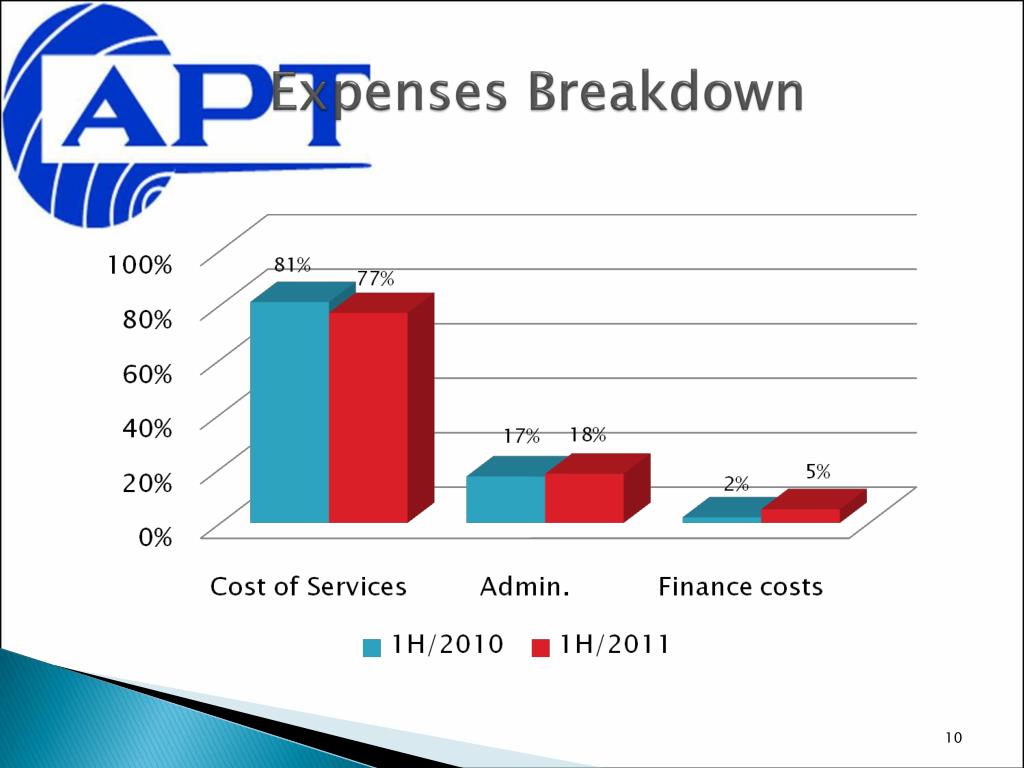 APT

Expenses Breakdown

100%
80%
60%
40%
20%
0%

81%
77%
17%
18%
2%
5%

Cost of Services
Admin.
Finance costs

1H/2010
1H/2011

10